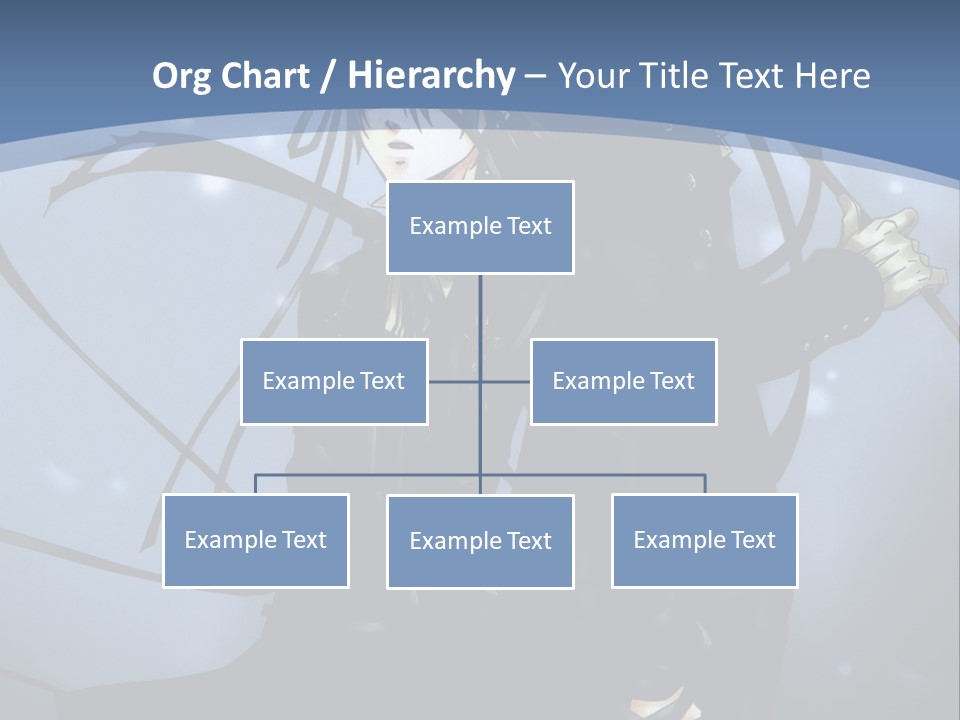 Org Chart / Hierarchy – Your Title Text Here

Example Text

Example Text

Example Text

Example Text

Example Text

Example Text